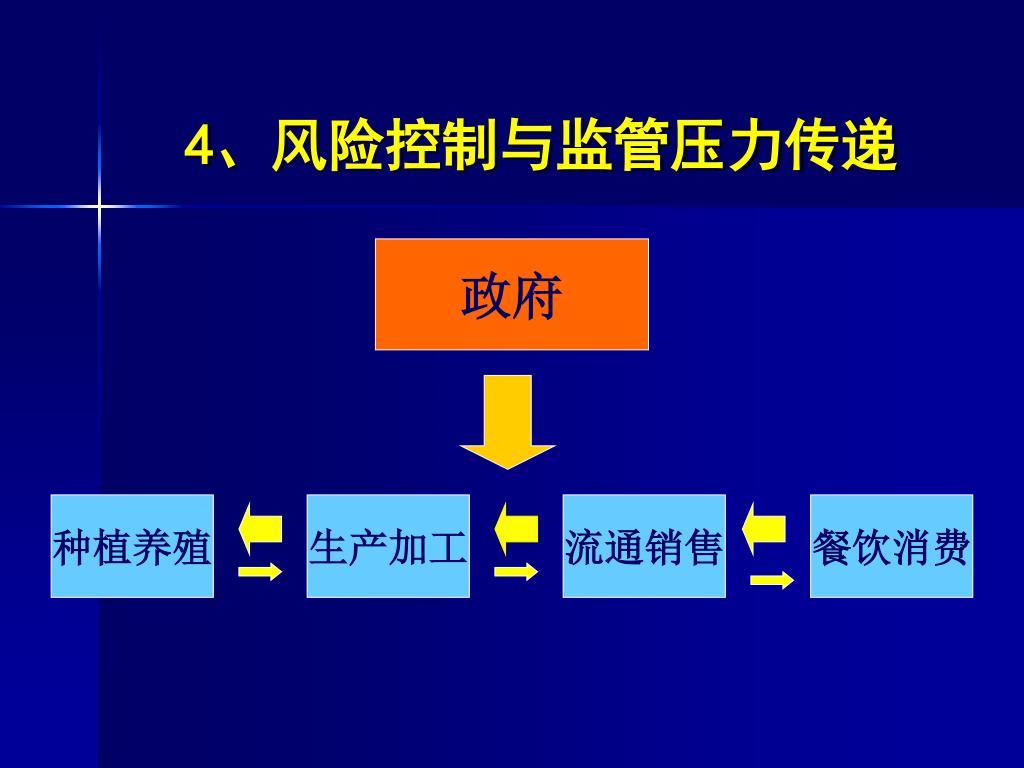 4、风险控制与监管压力传递

政府

种植养殖

生产加工

流通销售

餐饮消费